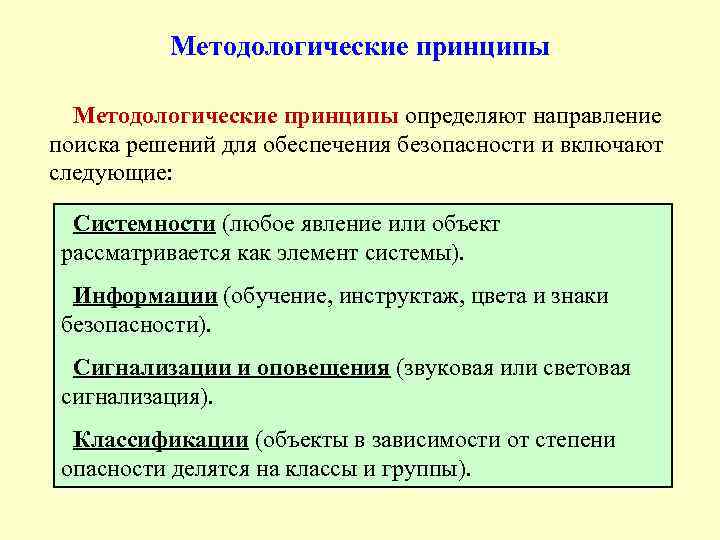 Методологические принципы

Методологические принципы определяют направление поиска решений для обеспечения безопасности и включают следующие:

Системности (любое явление или объект рассматривается как элемент системы).

Информации (обучение, инструктаж, цвета и знаки безопасности).

Сигнализации и оповещения (звуковая или световая сигнализация).

Классификации (объекты в зависимости от степени опасности делятся на классы и группы).